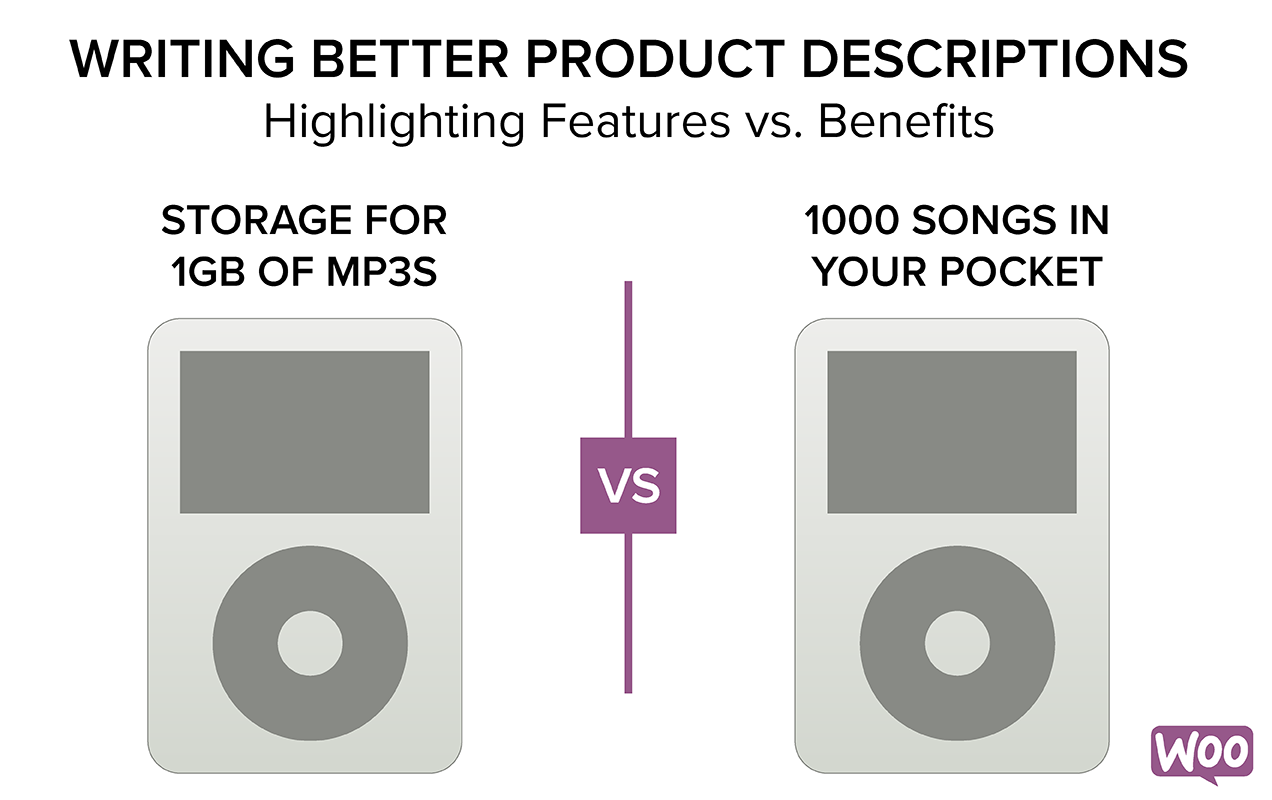 WRITING BETTER PRODUCT DESCRIPTIONS
Highlighting Features vs. Benefits

STORAGE FOR 1GB OF MP3S

VS

1000 SONGS IN YOUR POCKET

WOO